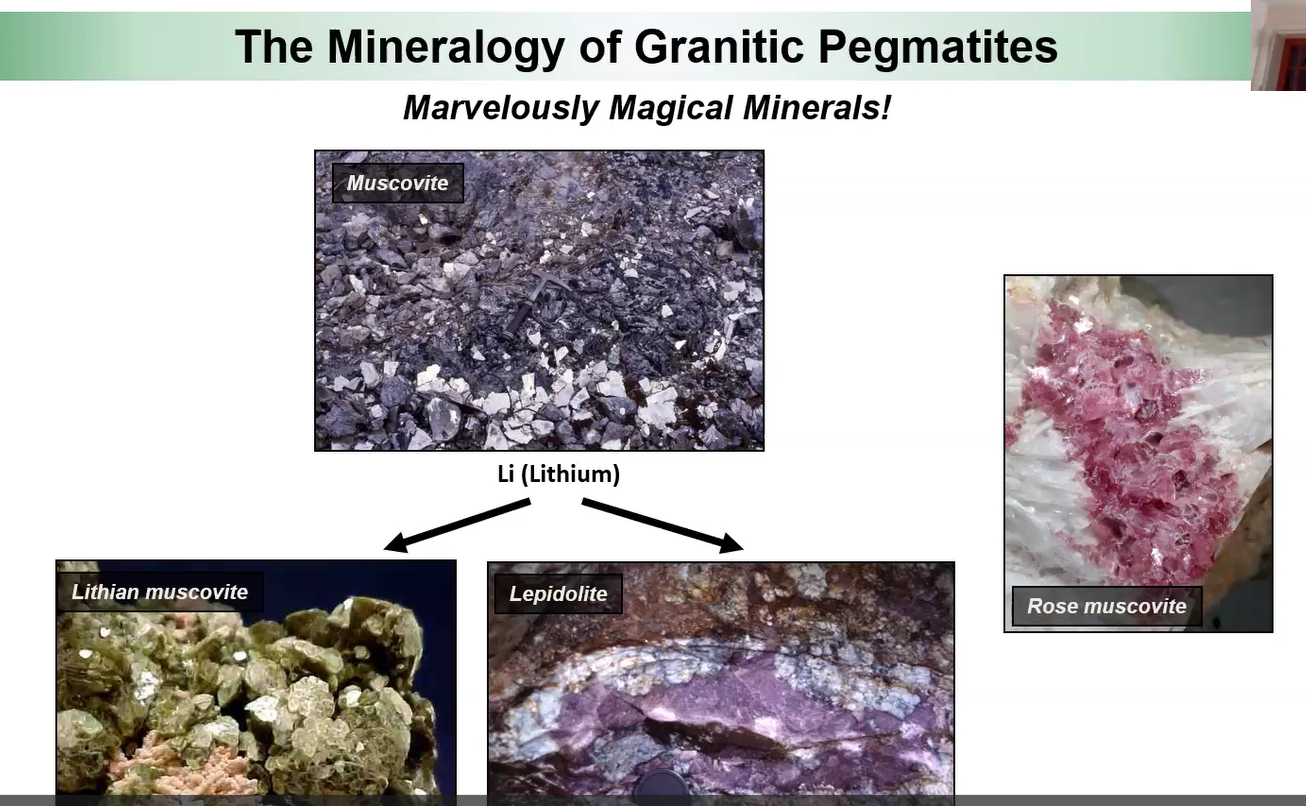 The Mineralogy of Granitic Pegmatites

Marvelously Magical Minerals!

Muscovite

Li (Lithium)

Lithian muscovite

Lepidolite

Rose muscovite